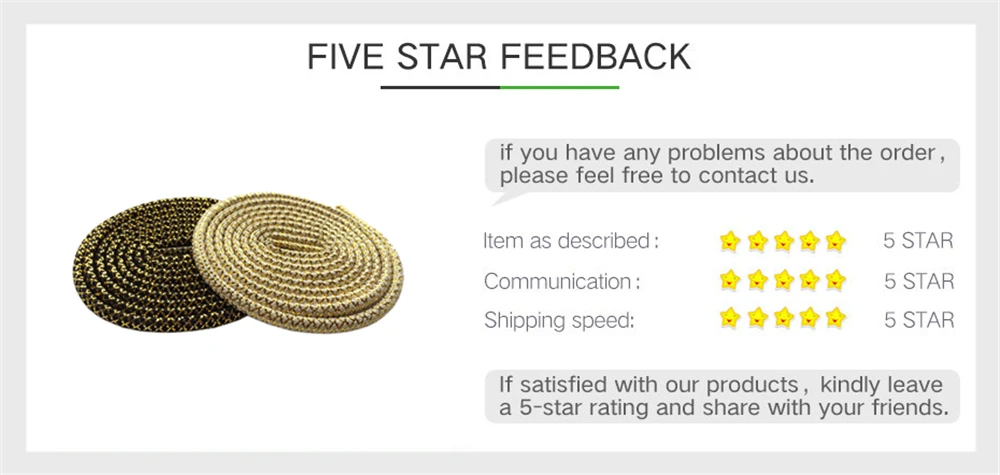 FIVE STAR FEEDBACK

if you have any problems about the order, please feel free to contact us.

Item as described: 5 STAR
Communication: 5 STAR
Shipping speed: 5 STAR

If satisfied with our products, kindly leave a 5-star rating and share with your friends.